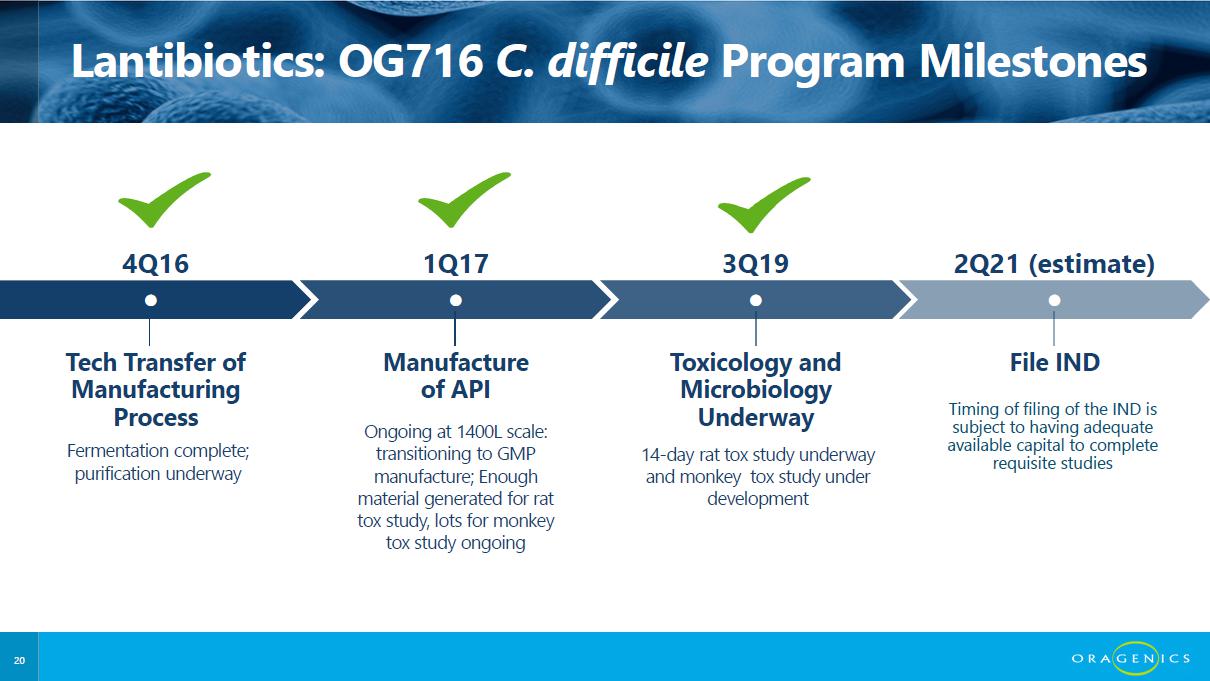 Lantibiotics: OG716 C. difficile Program Milestones

4Q16

Tech Transfer of Manufacturing Process

Fermentation complete; purification underway

1Q17

Manufacture of API

Ongoing at 1400L scale: transitioning to GMP manufacture; Enough material generated for rat tox study, lots for monkey tox study ongoing

3Q19

Toxicology and Microbiology Underway

14-day rat tox study underway and monkey tox study under development

2Q21 (estimate)

File IND

Timing of filing of the IND is subject to having adequate available capital to complete requisite studies

20

ORAGENICS